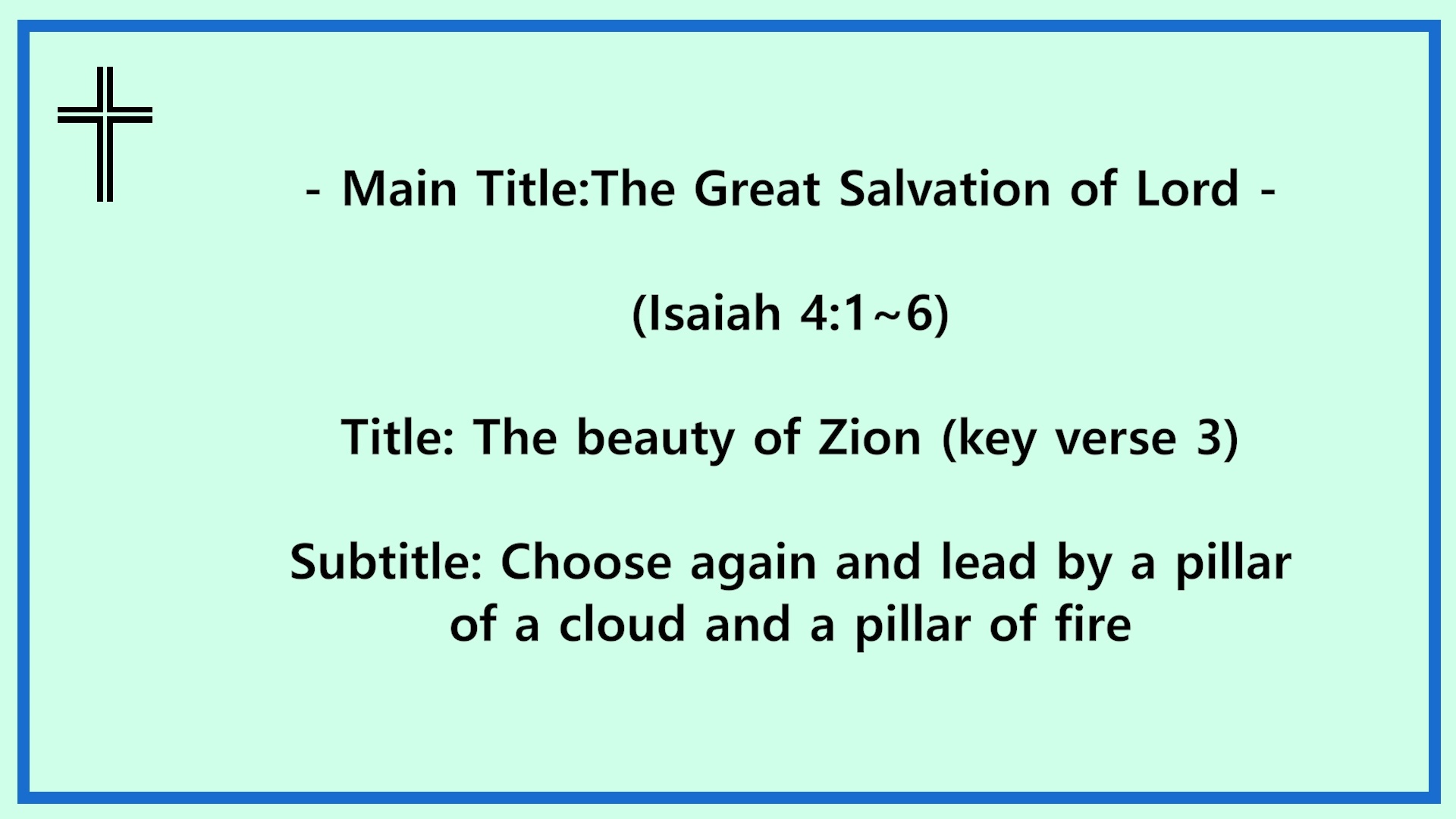 - Main Title:The Great Salvation of Lord -

(Isaiah 4:1~6)

Title: The beauty of Zion (key verse 3)

Subtitle: Choose again and lead by a pillar of a cloud and a pillar of fire